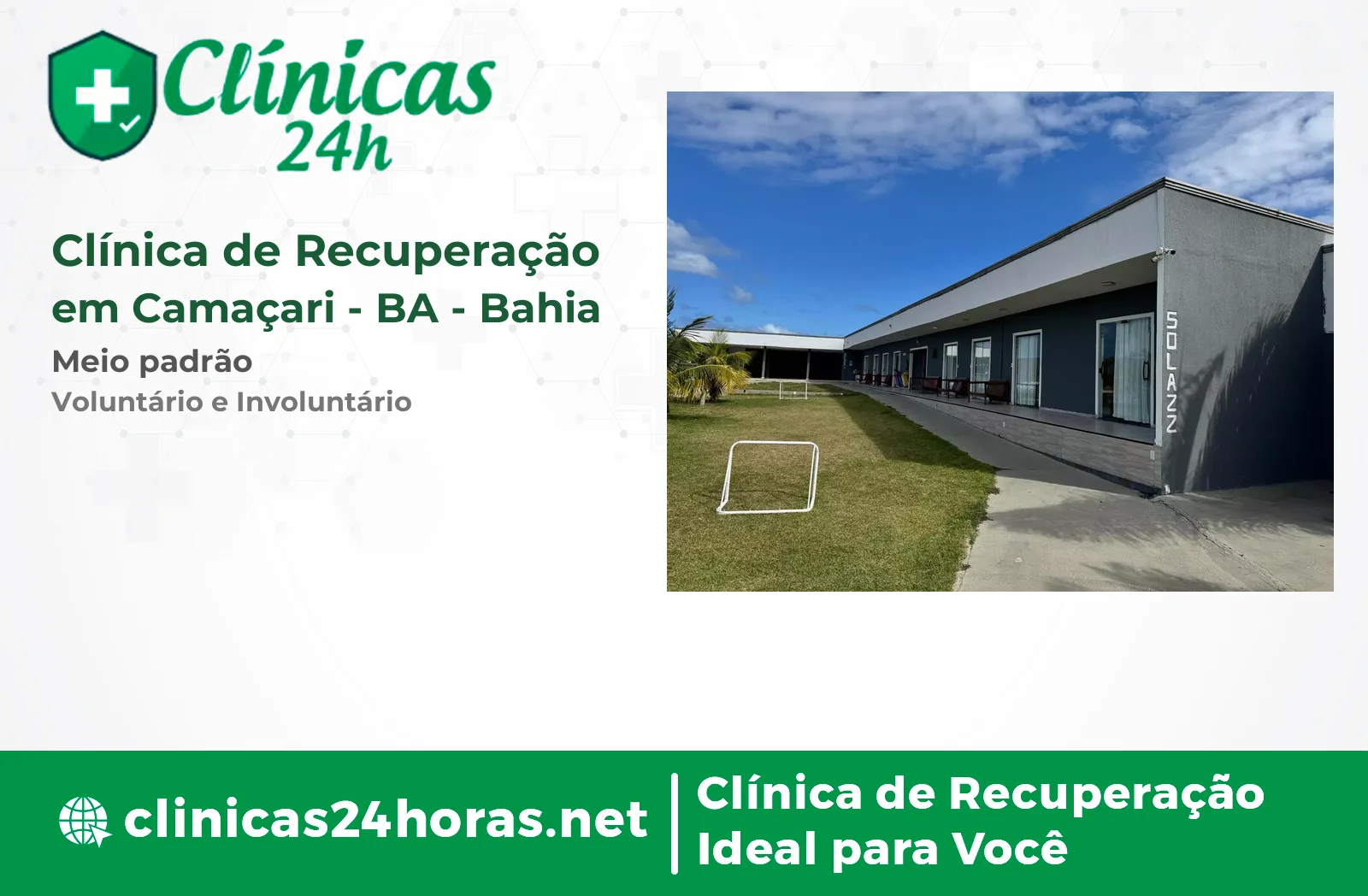 Clínicas 24h

Clínica de Recuperação em Camaçari - BA - Bahia

Meio padrão

Voluntário e Involuntário

SOLAZZ

clinicas24horas.net

Clínica de Recuperação Ideal para Você